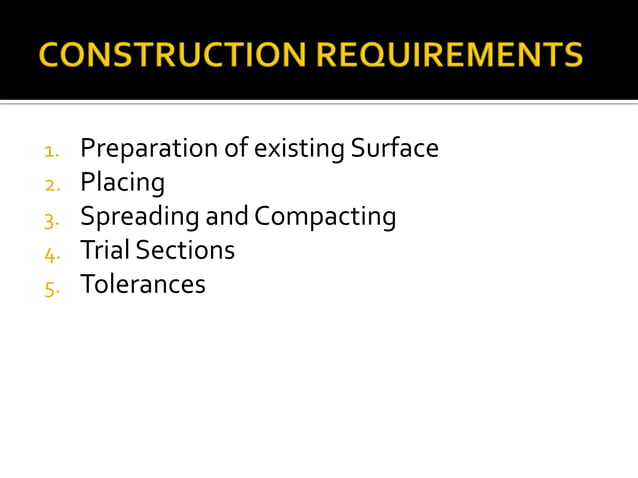 CONSTRUCTION REQUIREMENTS

1. Preparation of existing Surface
2. Placing
3. Spreading and Compacting
4. Trial Sections
5. Tolerances